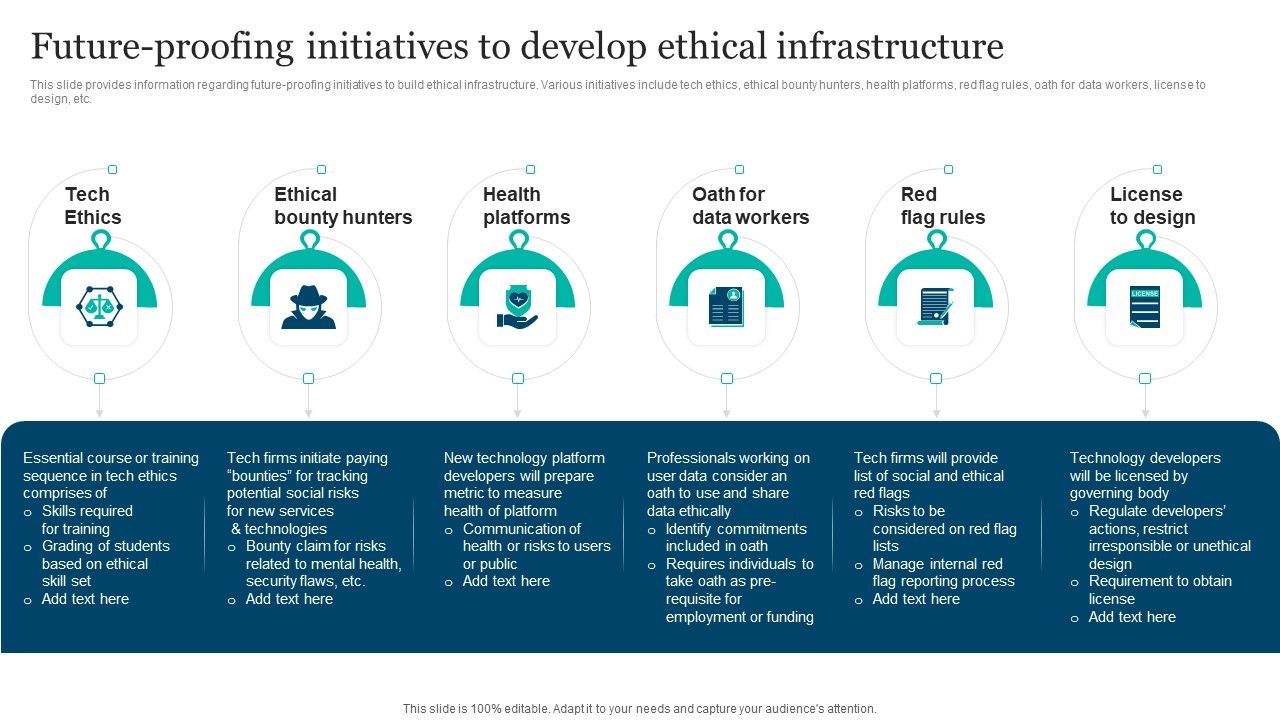 Future-proofing initiatives to develop ethical infrastructure

This slide provides information regarding future-proofing initiatives to build ethical infrastructure. Various initiatives include tech ethics, ethical bounty hunters, health platforms, red flag rules, oath for data workers, license to design, etc.

Tech Ethics

Ethical bounty hunters

Health platforms

Oath for data workers

Red flag rules

License to design

LICENSE

Essential course or training sequence in tech ethics comprises of
o Skills required for training
o Grading of students based on ethical skill set
o Add text here

Tech firms initiate paying "bounties" for tracking potential social risks for new services & technologies
o Bounty claim for risks related to mental health, security flaws, etc.
o Add text here

New technology platform developers will prepare metric to measure health of platform
o Communication of health or risks to users or public
o Add text here

Professionals working on user data consider an oath to use and share data ethically
o Identify commitments included in oath
o Requires individuals to take oath as pre-requisite for employment or funding

Tech firms will provide list of social and ethical red flags
o Risks to be considered on red flag lists
o Manage internal red flag reporting process
o Add text here

Technology developers will be licensed by governing body
o Regulate developers' actions, restrict irresponsible or unethical design
o Requirement to obtain license
o Add text here

This slide is 100% editable. Adapt it to your needs and capture your audience's attention.